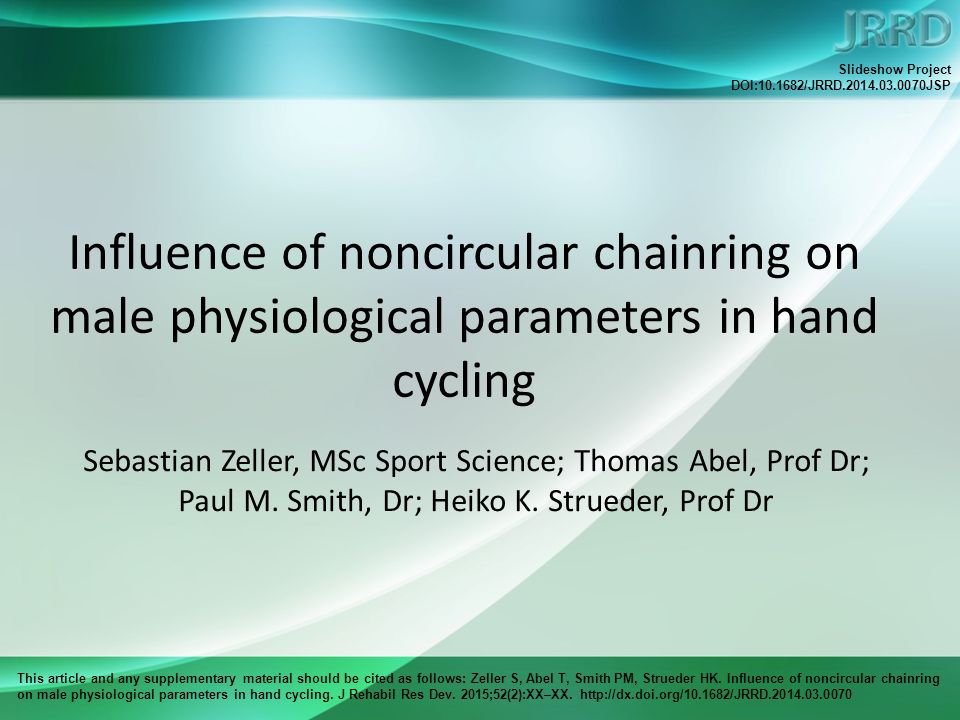 JRRD

Slideshow Project
DOI:10.1682/JRRD.2014.03.0070JSP

Influence of noncircular chainring on male physiological parameters in hand cycling

Sebastian Zeller, MSc Sport Science; Thomas Abel, Prof Dr; Paul M. Smith, Dr; Heiko K. Strueder, Prof Dr

This article and any supplementary material should be cited as follows: Zeller S, Abel T, Smith PM, Strueder HK. Influence of noncircular chainring on male physiological parameters in hand cycling. J Rehabil Res Dev. 2015;52(2):XX–XX. http://dx.doi.org/10.1682/JRRD.2014.03.0070